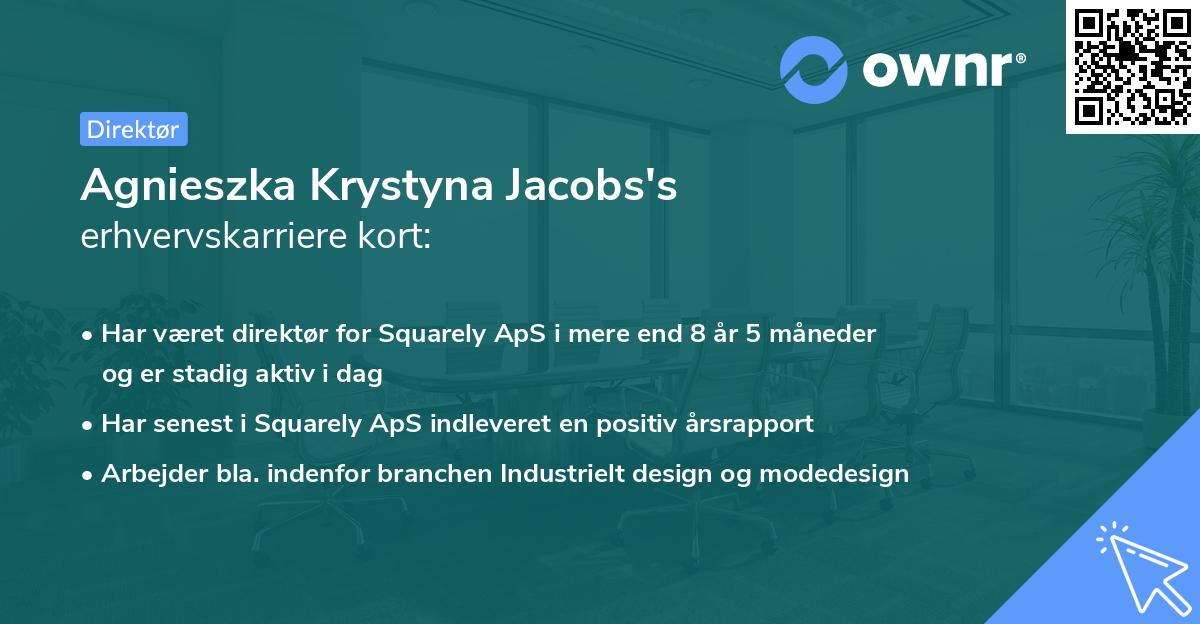 ownr®

Direktør

Agnieszka Krystyna Jacobs's
erhvervskarriere kort:

• Har været direktør for Squarely ApS i mere end 8 år 5 måneder og er stadig aktiv i dag
• Har senest i Squarely ApS indleveret en positiv årsrapport
• Arbejder bla. indenfor branchen Industrielt design og modedesign